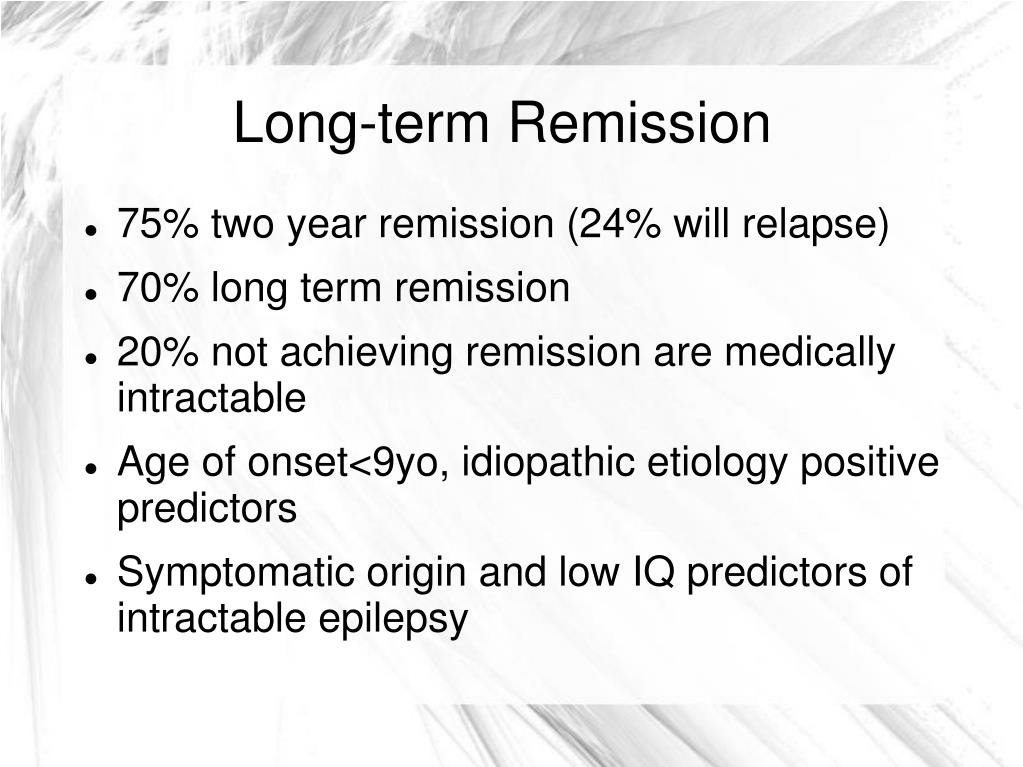 Long-term Remission

- 75% two year remission (24% will relapse)
- 70% long term remission
- 20% not achieving remission are medically intractable
- Age of onset<9yo, idiopathic etiology positive predictors
- Symptomatic origin and low IQ predictors of intractable epilepsy